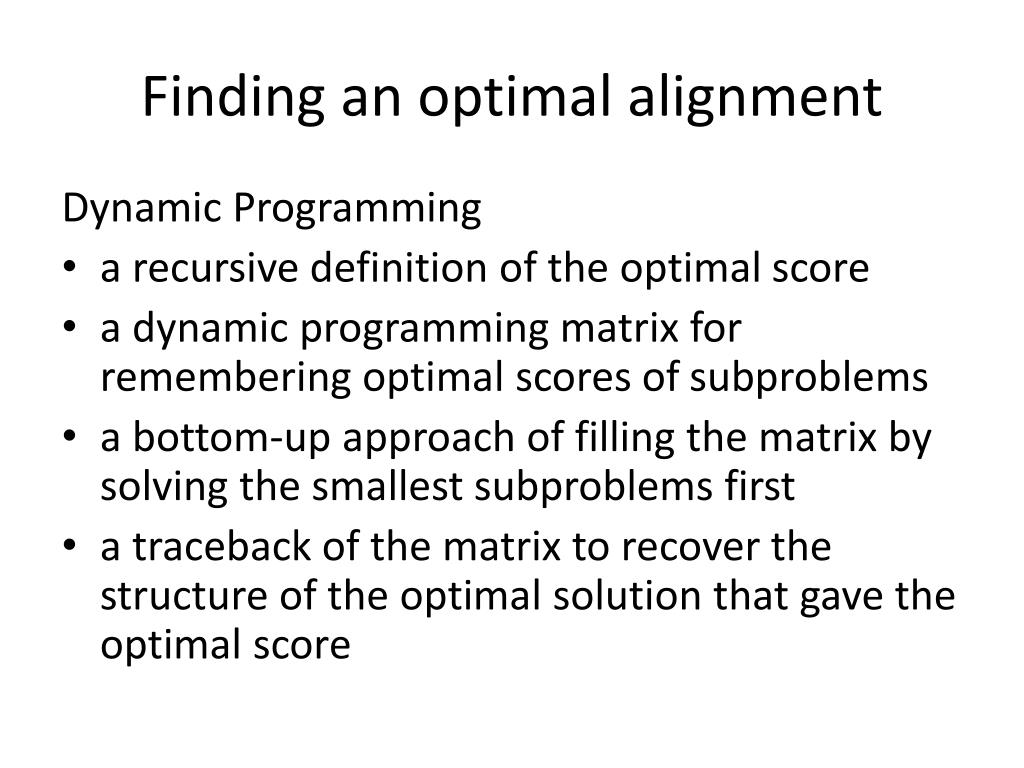 Finding an optimal alignment

Dynamic Programming
• a recursive definition of the optimal score
• a dynamic programming matrix for remembering optimal scores of subproblems
• a bottom-up approach of filling the matrix by solving the smallest subproblems first
• a traceback of the matrix to recover the structure of the optimal solution that gave the optimal score